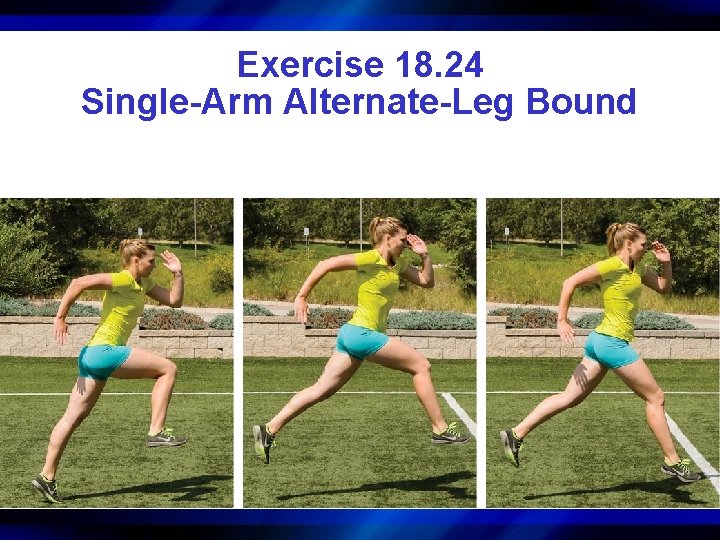 Exercise 18.24
Single-Arm Alternate-Leg Bound